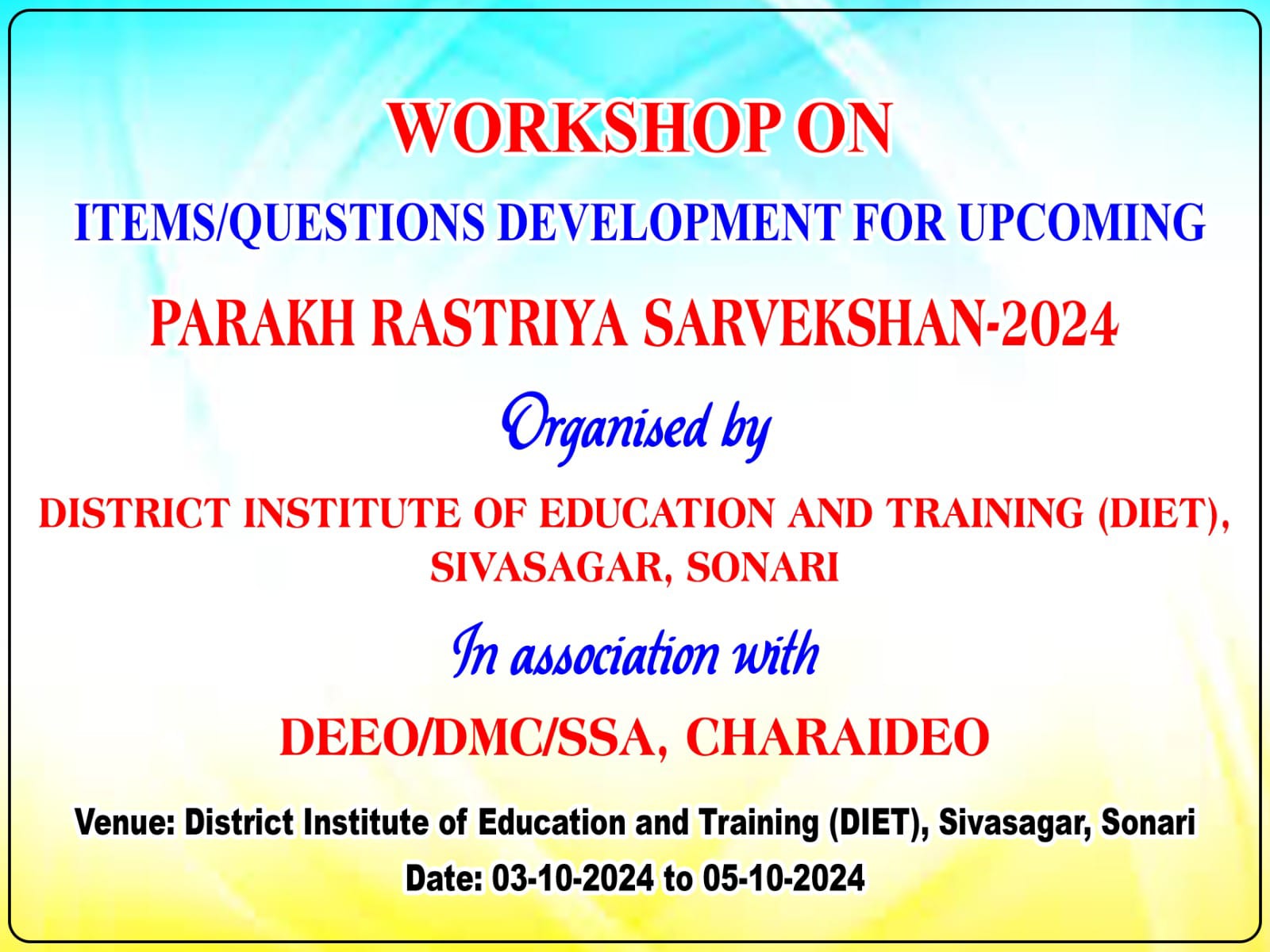 WORKSHOP ON

ITEMS/QUESTIONS DEVELOPMENT FOR UPCOMING

PARAKH RASTRIYA SARVEKSHAN-2024

Organised by

DISTRICT INSTITUTE OF EDUCATION AND TRAINING (DIET), SIVASAGAR, SONARI

In association with

DEEO/DMC/SSA, CHARAIDEO

Venue: District Institute of Education and Training (DIET), Sivasagar, Sonari

Date: 03-10-2024 to 05-10-2024